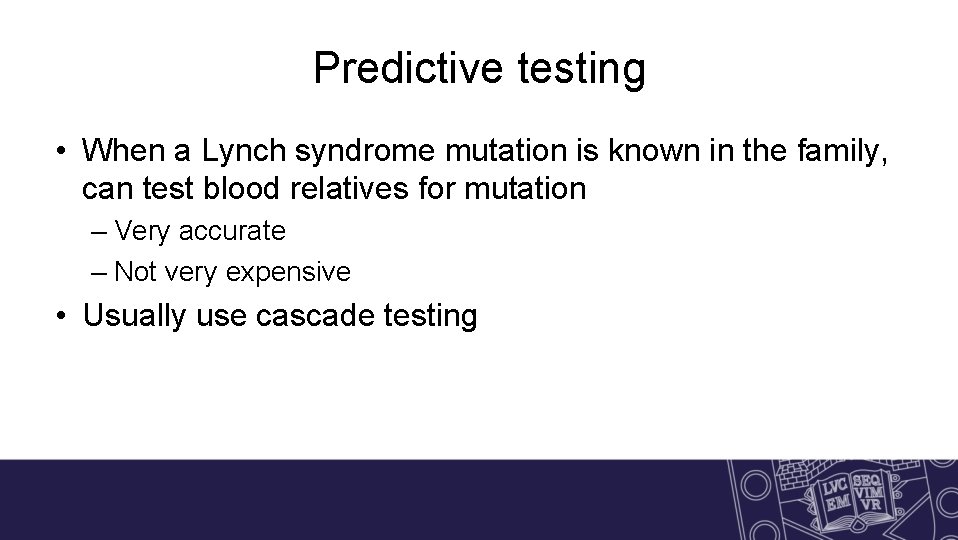 Predictive testing

• When a Lynch syndrome mutation is known in the family, can test blood relatives for mutation

– Very accurate

– Not very expensive

• Usually use cascade testing

LVC EM SEQ VIM VR